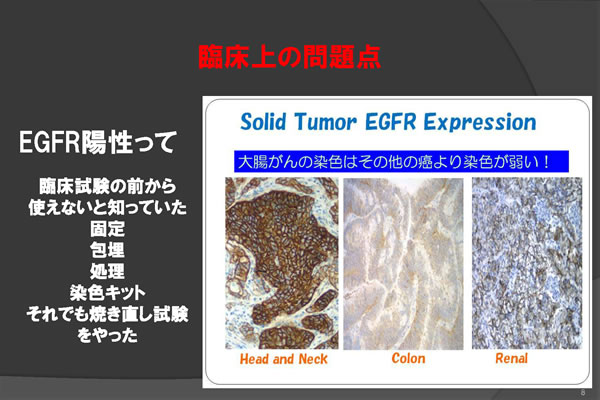 臨床上の問題点

EGFR陽性って

臨床試験の前から
使えないと知っていた
固定
包埋
処理
染色キット
それでも焼き直し試験
をやった

Solid Tumor EGFR Expression

大腸がんの染色はその他の癌より染色が弱い！

Head and Neck

Colon

Renal

8